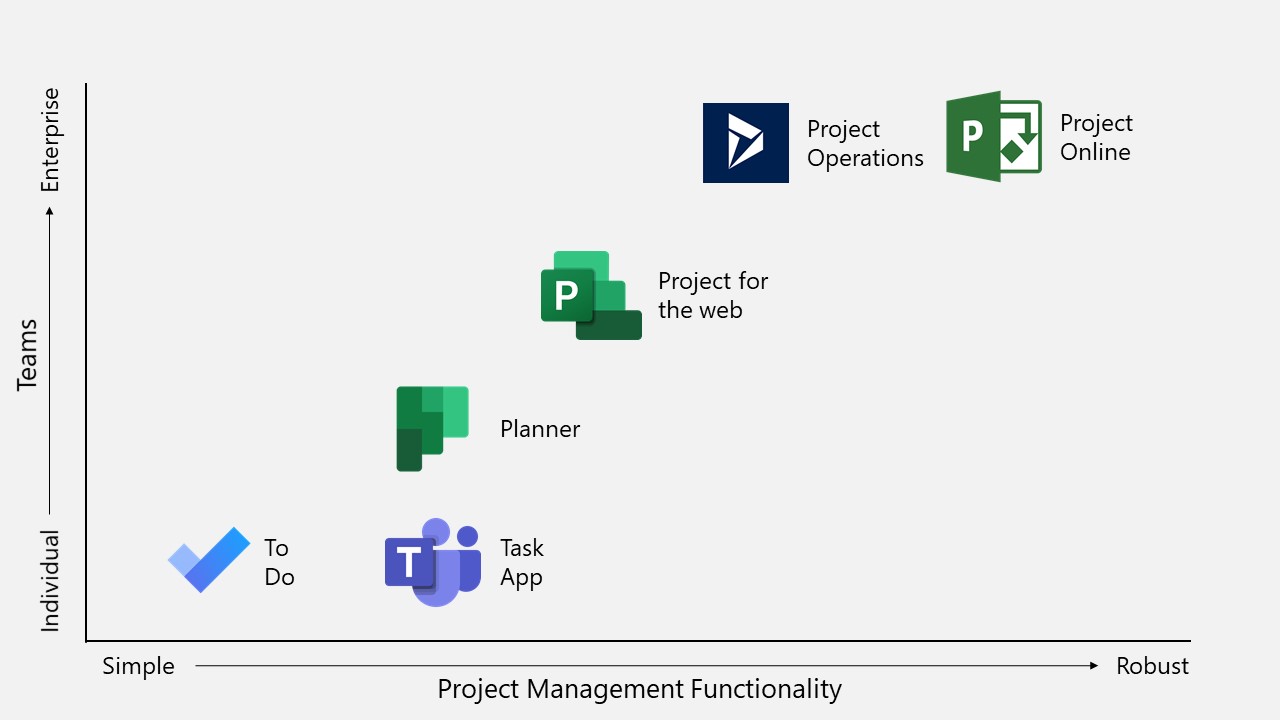 Enterprise

Teams

Individual

Project Operations

Project Online

Project for the web

Planner

To Do

Task App

Simple

Robust

Project Management Functionality